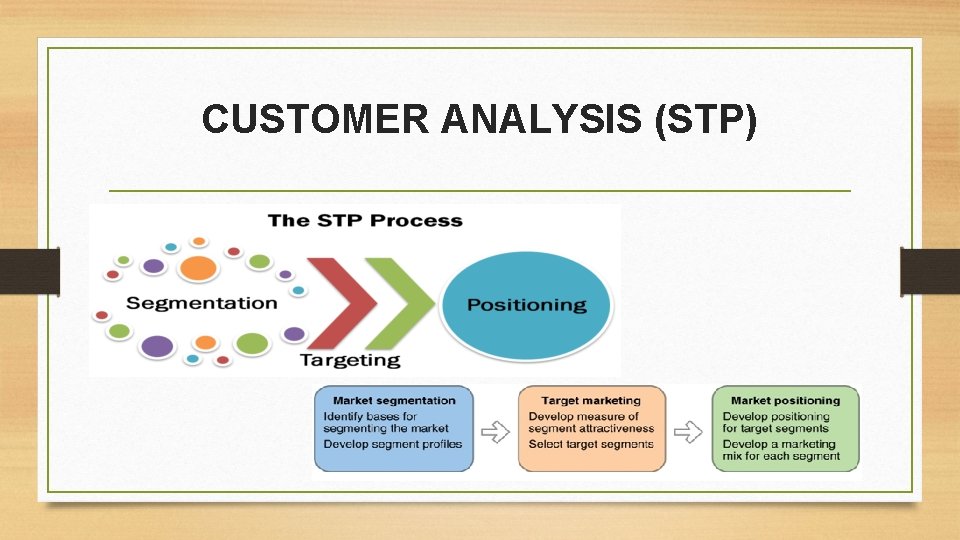 CUSTOMER ANALYSIS (STP)

The STP Process

Segmentation

Targeting

Positioning

Market segmentation
Identify bases for segmenting the market
Develop segment profiles

Target marketing
Develop measure of segment attractiveness
Select target segments

Market positioning
Develop positioning for target segments
Develop a marketing mix for each segment